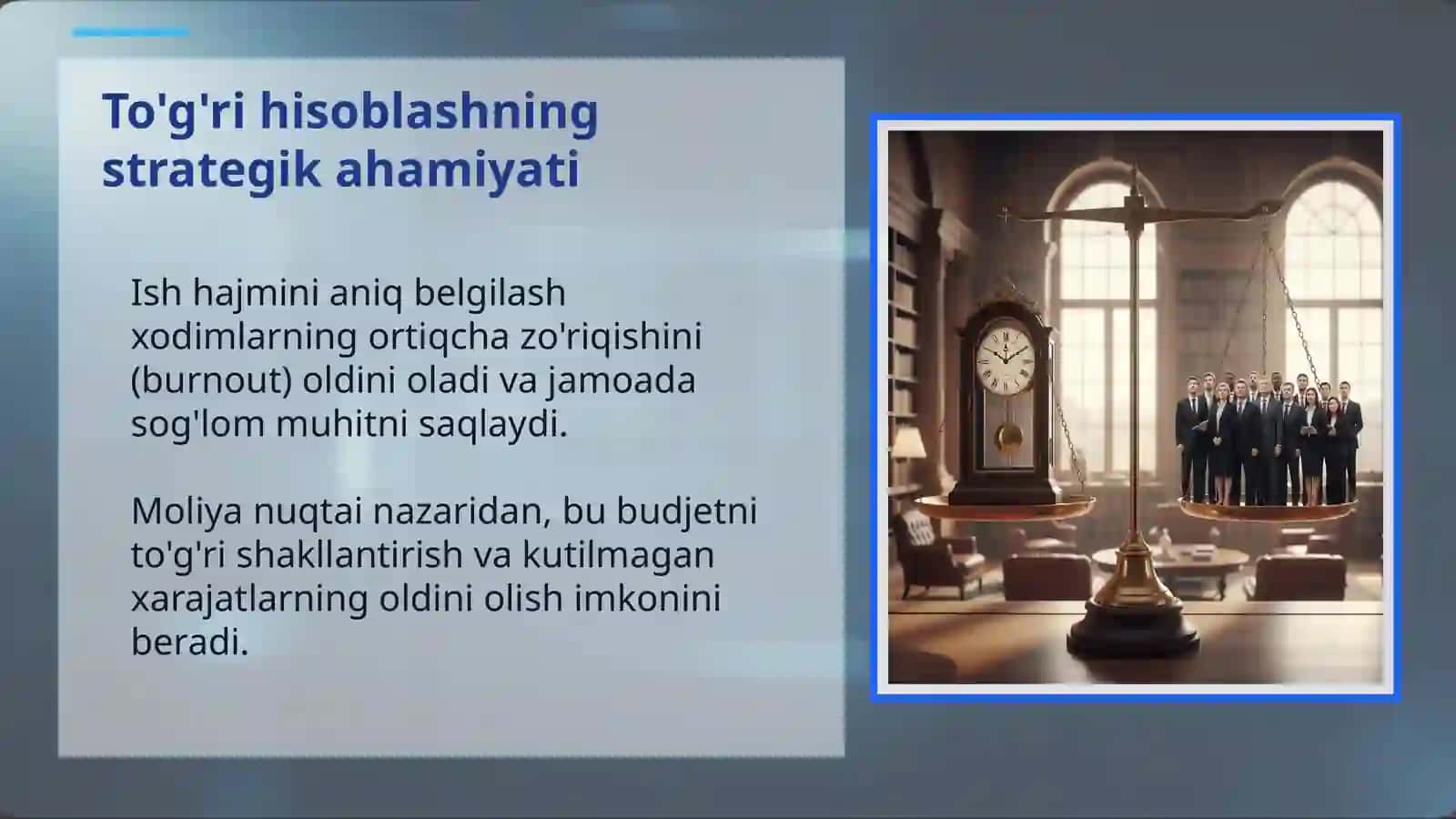 To'g'ri hisoblashning strategik ahamiyati

Ish hajmini aniq belgilash xodimlarning ortiqcha zo'riqishini (burnout) oldini oladi va jamoada sog'lom muhitni saqlaydi.

Moliya nuqtai nazaridan, bu budjetni to'g'ri shakllantirish va kutilmagan xarajatlarning oldini olish imkonini beradi.